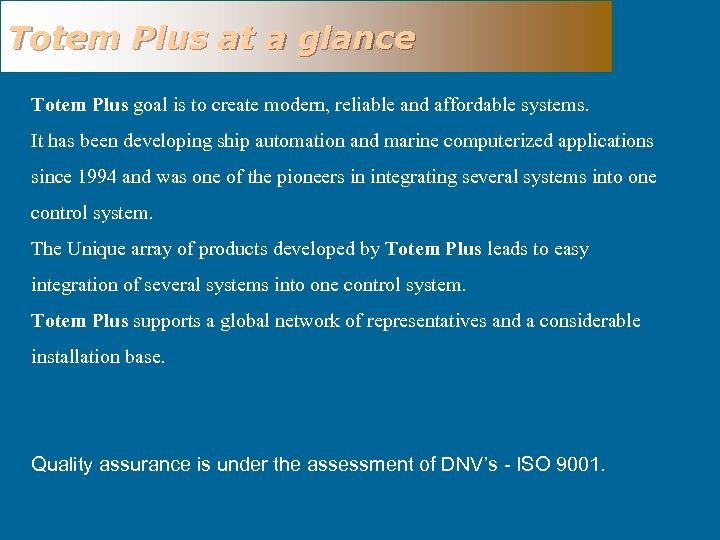 Totem Plus at a glance

Totem Plus goal is to create modern, reliable and affordable systems.
It has been developing ship automation and marine computerized applications since 1994 and was one of the pioneers in integrating several systems into one control system.
The Unique array of products developed by Totem Plus leads to easy integration of several systems into one control system.
Totem Plus supports a global network of representatives and a considerable installation base.

Quality assurance is under the assessment of DNV's - ISO 9001.